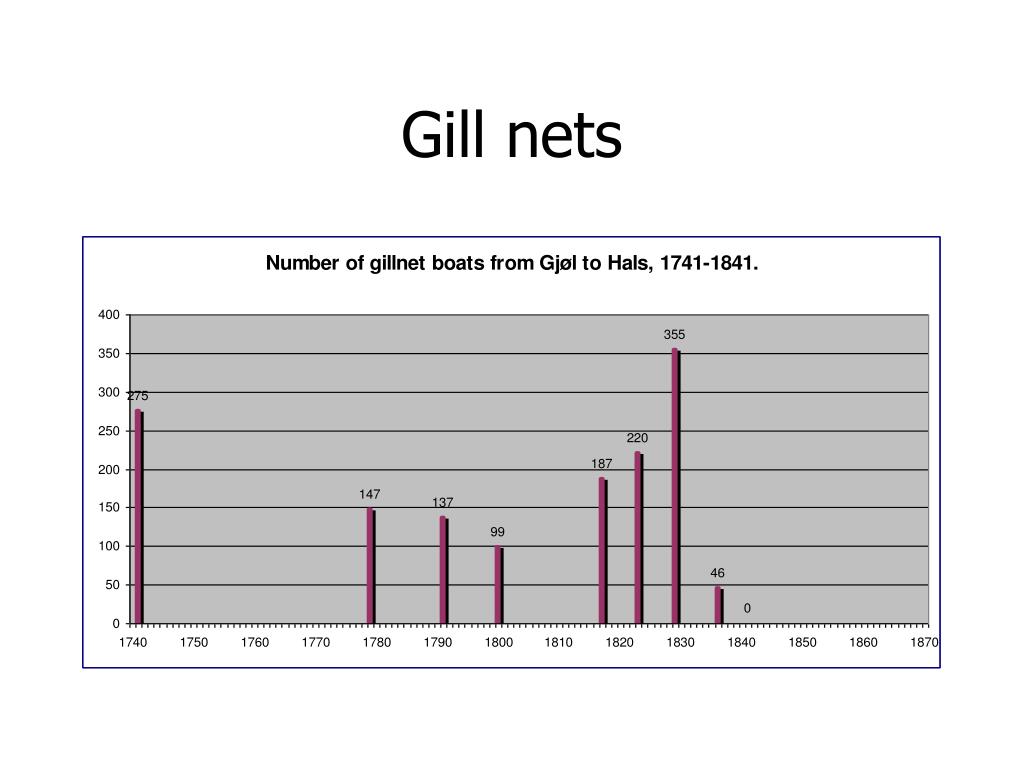 Gill nets

Number of gillnet boats from Gjøl to Hals, 1741-1841.

400
350
300
250
200
150
100
50
0

275
147
137
99
187
220
355
46
0

1740 1750 1760 1770 1780 1790 1800 1810 1820 1830 1840 1850 1860 1870